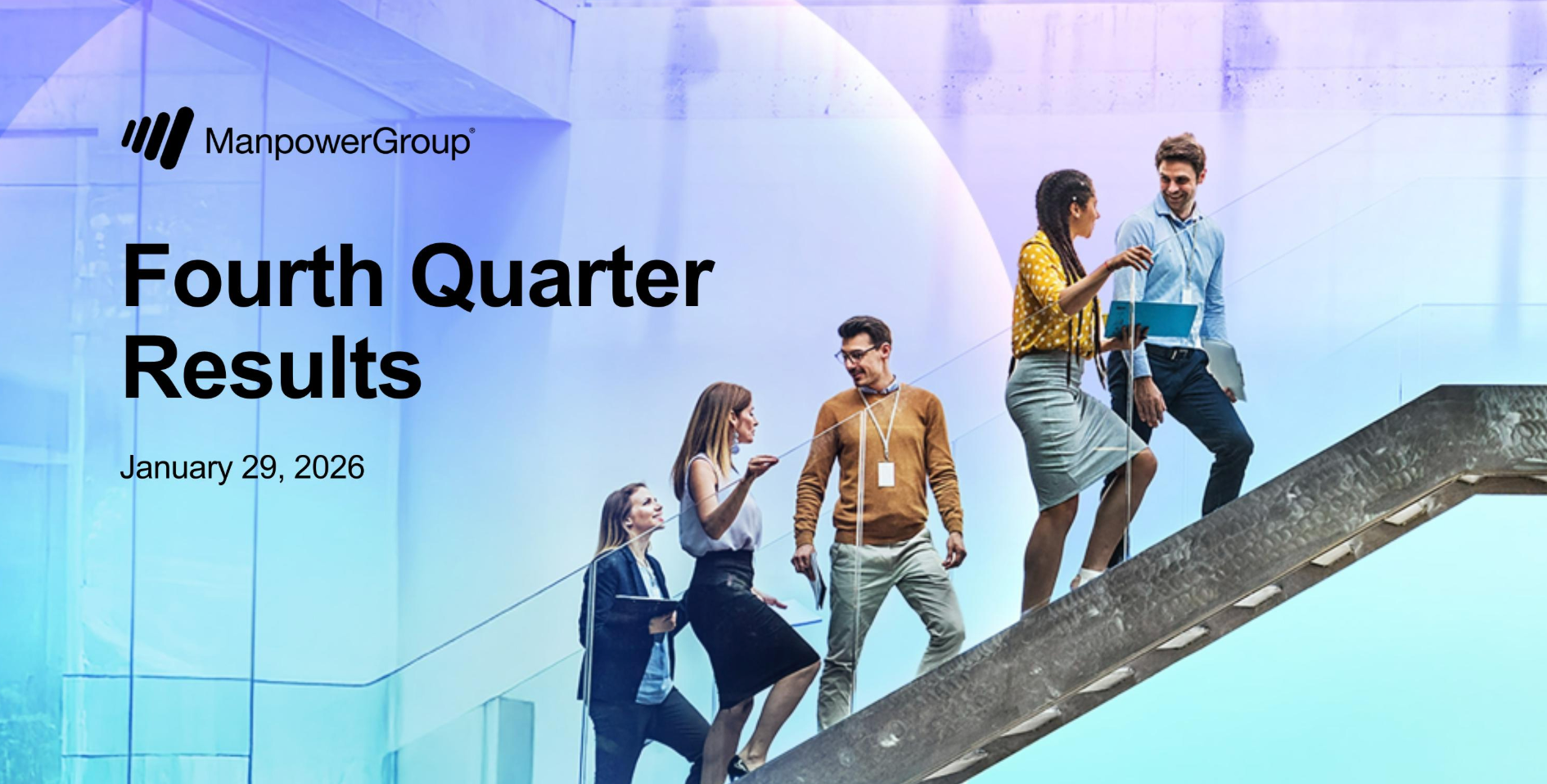 ManpowerGroup®

Fourth Quarter Results

January 29, 2026